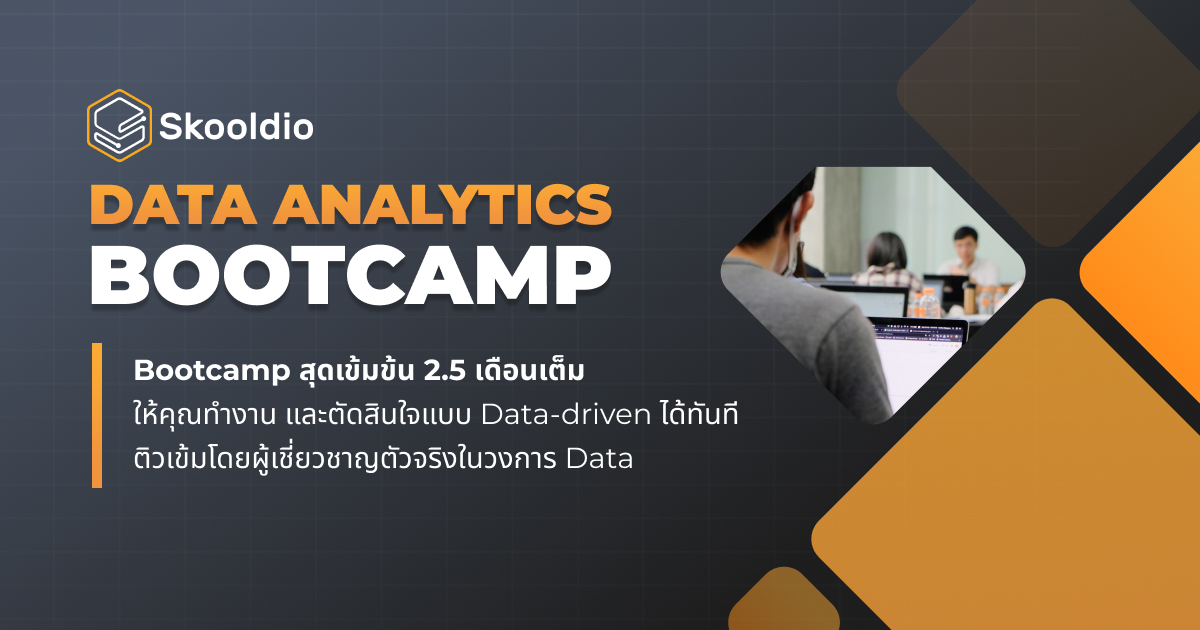 Skooldio

DATA ANALYTICS
BOOTCAMP

Bootcamp สุดเข้มข้น 2.5 เดือนเต็ม
ให้คุณทำงาน และตัดสินใจแบบ Data-driven ได้ทันที
ติวเข้มโดยผู้เชี่ยวชาญตัวจริงในวงการ Data